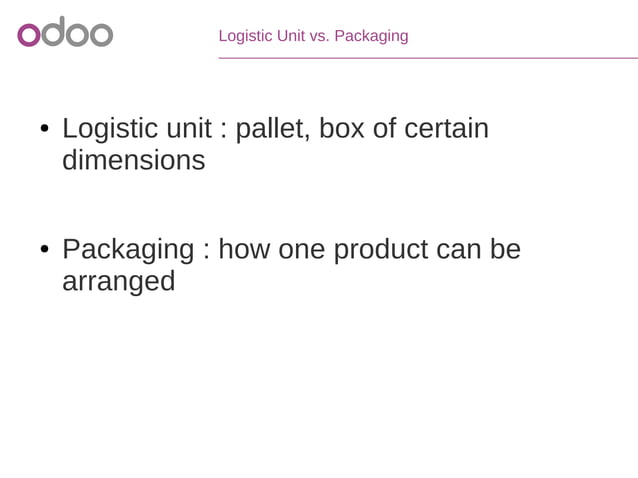 odoo

Logistic Unit vs. Packaging

• Logistic unit : pallet, box of certain dimensions

• Packaging : how one product can be arranged